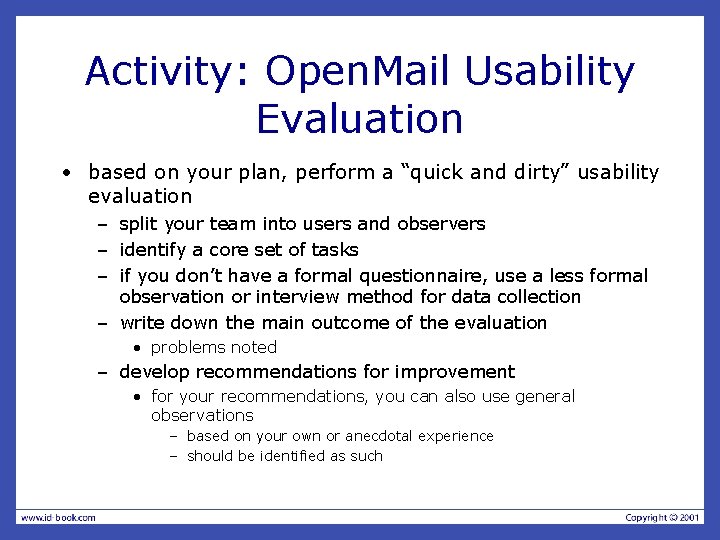 Activity: OpenMail Usability Evaluation

• based on your plan, perform a “quick and dirty” usability evaluation
– split your team into users and observers
– identify a core set of tasks
– if you don’t have a formal questionnaire, use a less formal observation or interview method for data collection
– write down the main outcome of the evaluation
• problems noted
– develop recommendations for improvement
• for your recommendations, you can also use general observations
– based on your own or anecdotal experience
– should be identified as such

www.id-book.com

Copyright © 2001